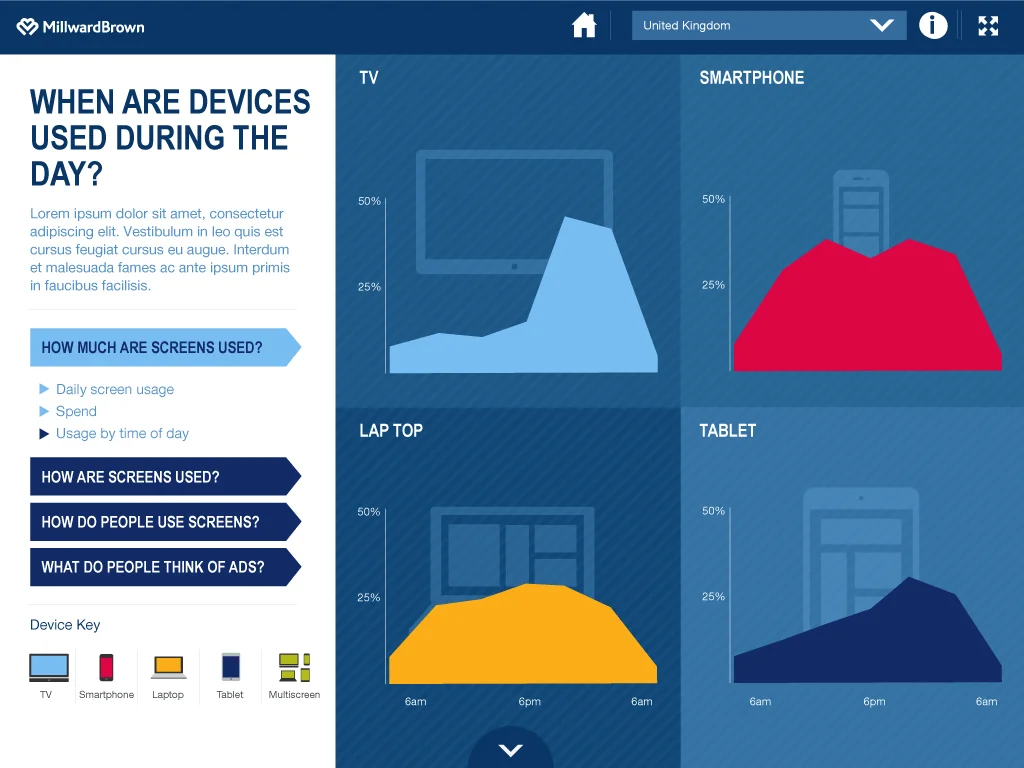 MillwardBrown

United Kingdom

WHEN ARE DEVICES USED DURING THE DAY?

Lorem ipsum dolor sit amet, consectetur adipiscing elit. Vestibulum in leo quis est cursus feugiat cursus eu augue. Interdum et malesuada fames ac ante ipsum primis in faucibus facilisis.

HOW MUCH ARE SCREENS USED?

Daily screen usage
Spend
Usage by time of day

HOW ARE SCREENS USED?

HOW DO PEOPLE USE SCREENS?

WHAT DO PEOPLE THINK OF ADS?

Device Key

TV
Smartphone
Laptop
Tablet
Multiscreen

TV

50%
25%

SMARTPHONE

50%
25%

LAP TOP

50%
25%
6am
6pm
6am

TABLET

50%
25%
6am
6pm
6am